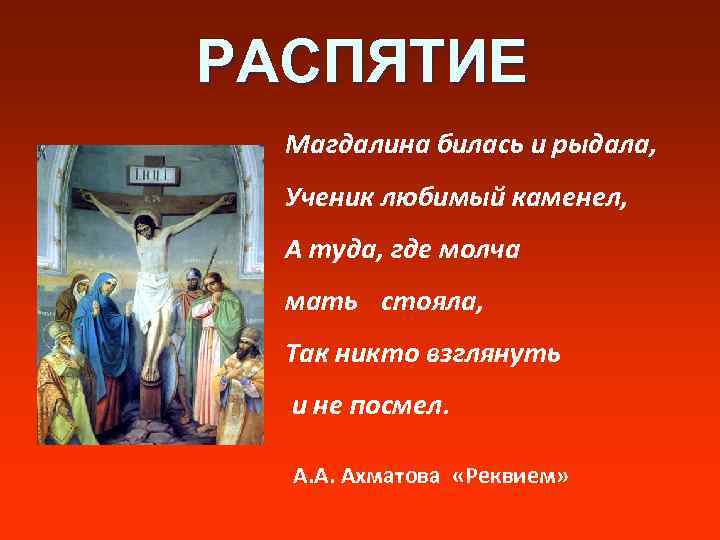 РАСПЯТИЕ

Магдалина билась и рыдала,
Ученик любимый каменел,
А туда, где молча
мать стояла,
Так никто взглянуть
и не посмел.

А.А. Ахматова «Реквием»